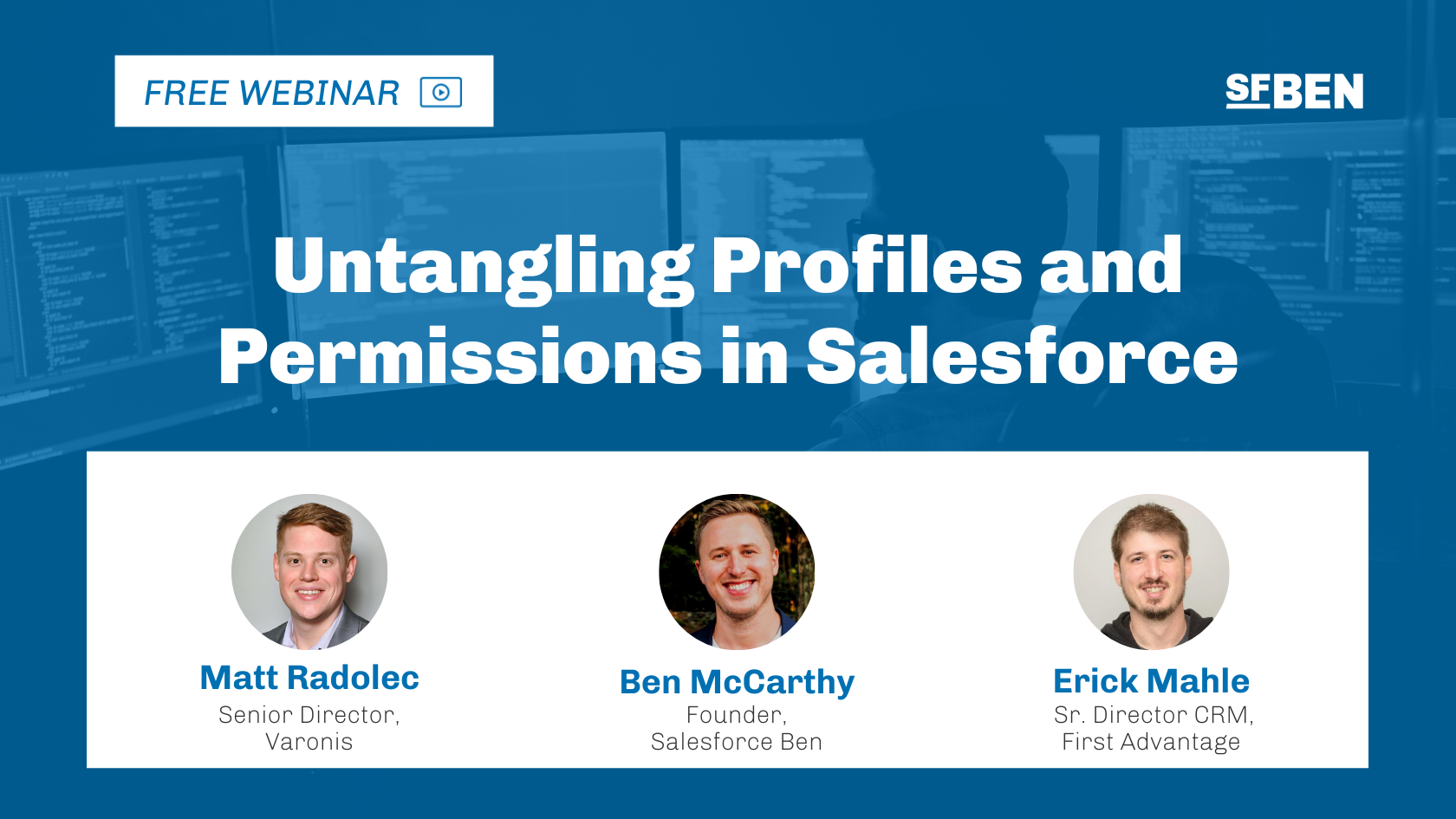 FREE WEBINAR

SFBEN

Untangling Profiles and Permissions in Salesforce

Matt Radolec
Senior Director,
Varonis

Ben McCarthy
Founder,
Salesforce Ben

Erick Mahle
Sr. Director CRM,
First Advantage